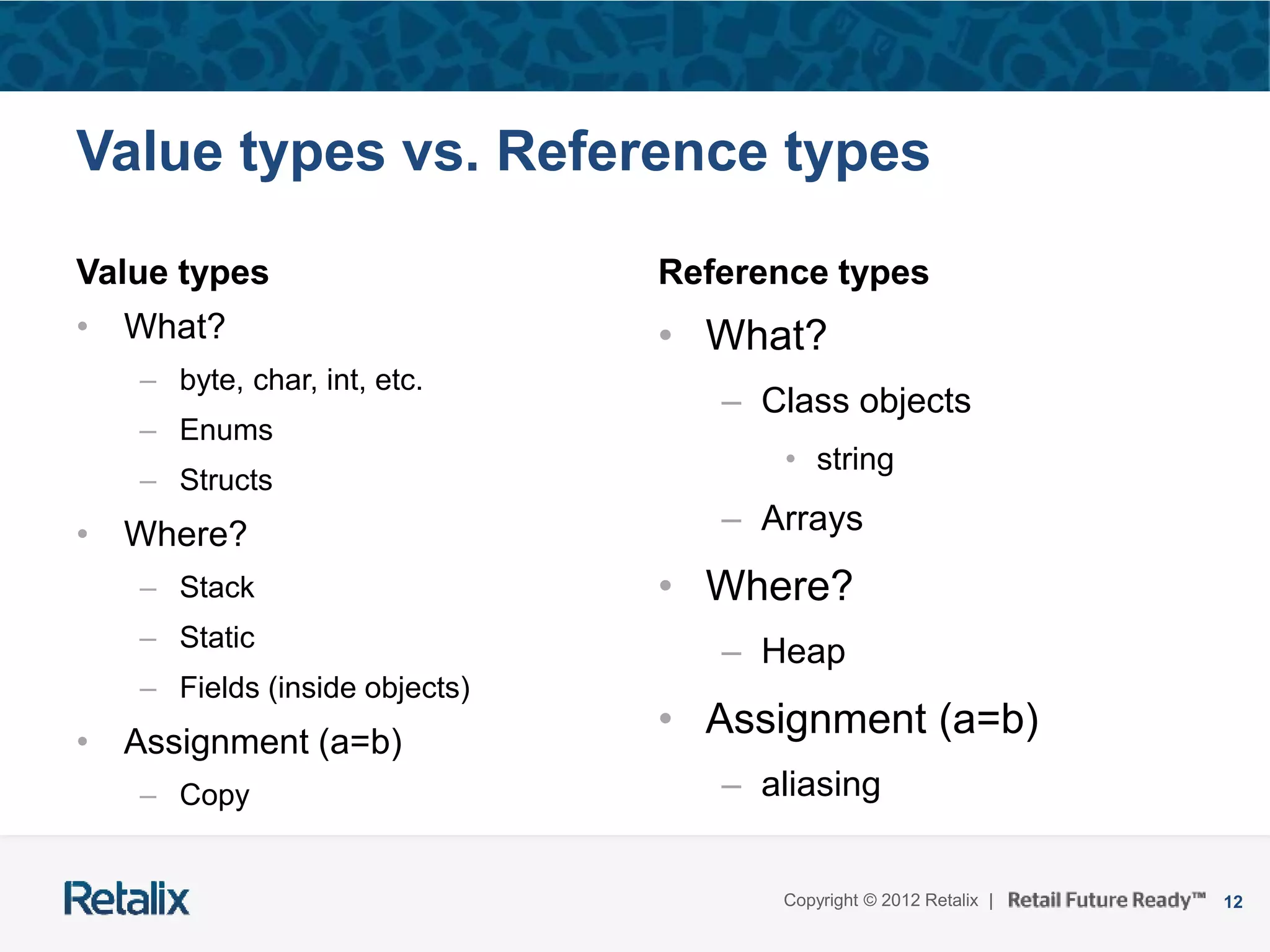 Value types vs. Reference types

Value types
• What?
– byte, char, int, etc.
– Enums
– Structs
• Where?
– Stack
– Static
– Fields (inside objects)
• Assignment (a=b)
– Copy

Reference types
• What?
– Class objects
• string
– Arrays
• Where?
– Heap
• Assignment (a=b)
– aliasing

Retalix

Copyright © 2012 Retalix | Retail Future Ready™ 12